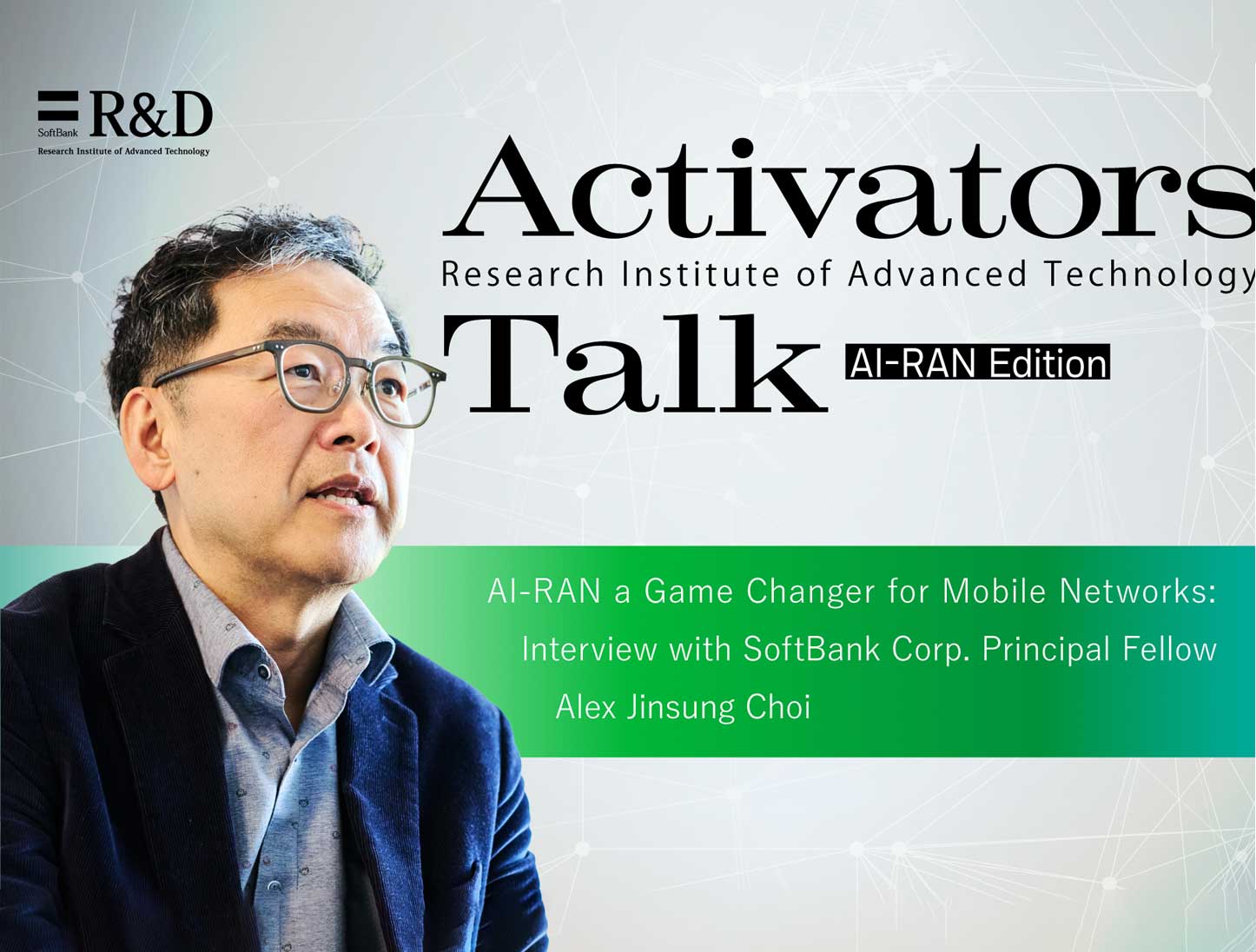 SoftBank R&D
Research Institute of Advanced Technology

Activators
Research Institute of Advanced Technology
Talk
AI-RAN Edition

AI-RAN a Game Changer for Mobile Networks: Interview with SoftBank Corp. Principal Fellow Alex Jinsung Choi